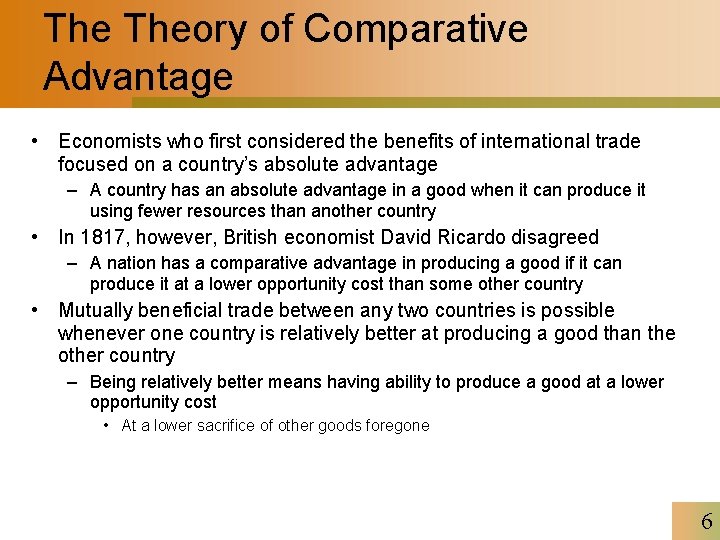 The Theory of Comparative Advantage

• Economists who first considered the benefits of international trade focused on a country's absolute advantage

– A country has an absolute advantage in a good when it can produce it using fewer resources than another country

• In 1817, however, British economist David Ricardo disagreed

– A nation has a comparative advantage in producing a good if it can produce it at a lower opportunity cost than some other country

• Mutually beneficial trade between any two countries is possible whenever one country is relatively better at producing a good than the other country

– Being relatively better means having ability to produce a good at a lower opportunity cost

• At a lower sacrifice of other goods foregone

6